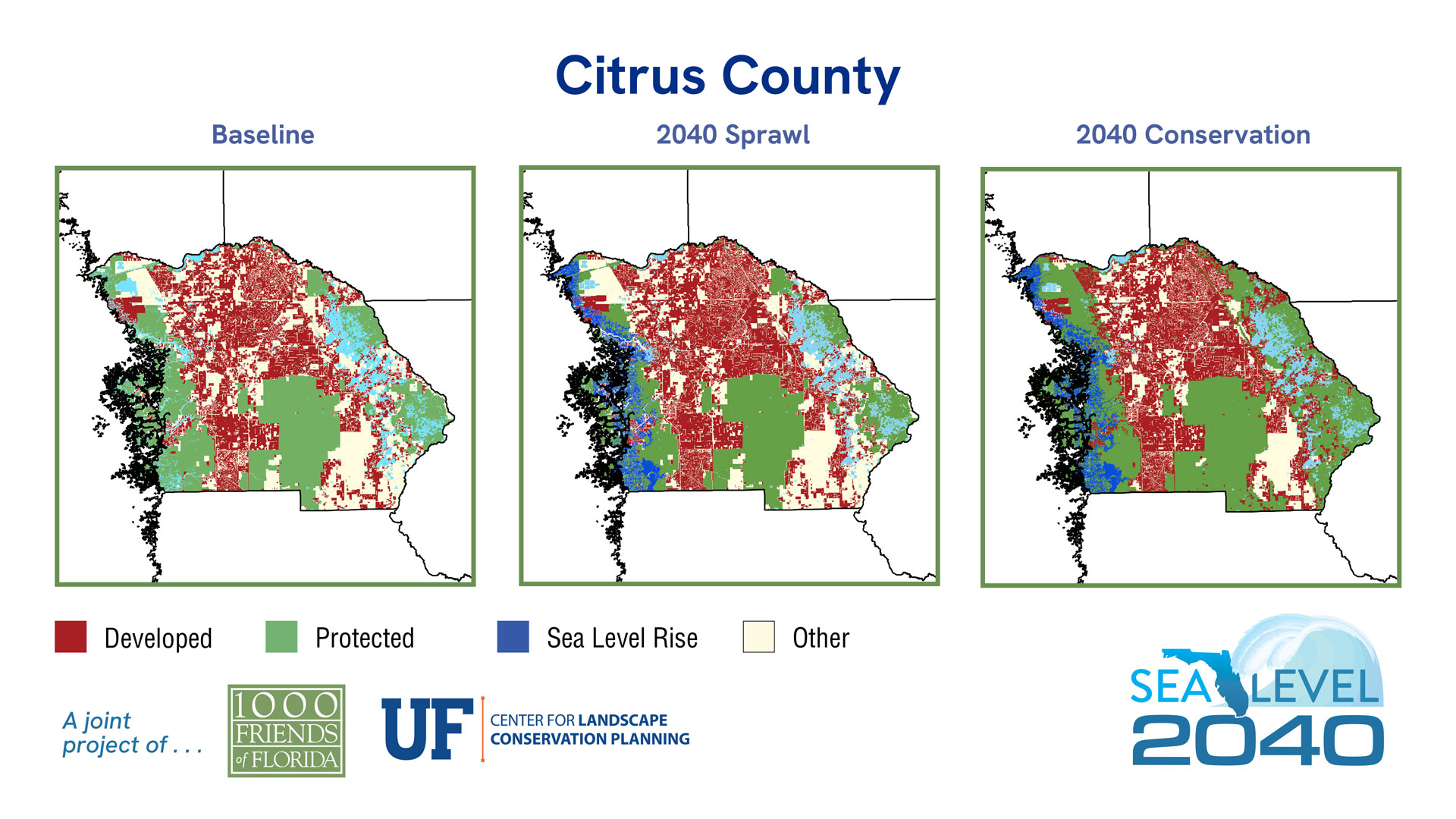 Citrus County

Baseline

2040 Sprawl

2040 Conservation

Developed

Protected

Sea Level Rise

Other

A joint project of . . .

1000 FRIENDS of FLORIDA

UF CENTER FOR LANDSCAPE CONSERVATION PLANNING

SEA LEVEL 2040